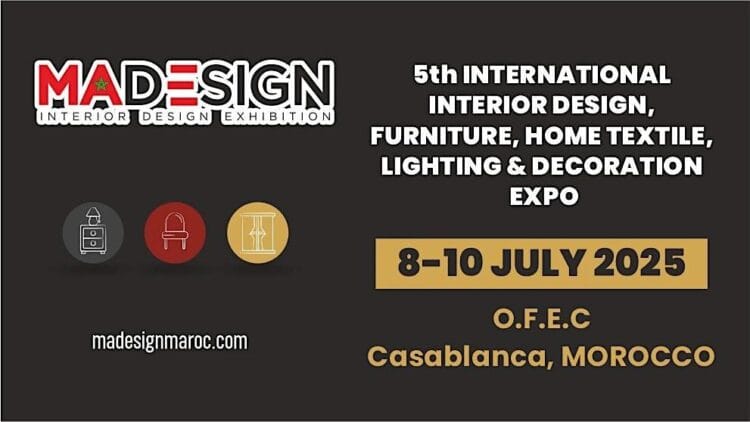 MADESIGN
INTERIOR DESIGN EXHIBITION

madesignmaroc.com

5th INTERNATIONAL INTERIOR DESIGN, FURNITURE, HOME TEXTILE, LIGHTING & DECORATION EXPO

8-10 JULY 2025

O.F.E.C
Casablanca, MOROCCO